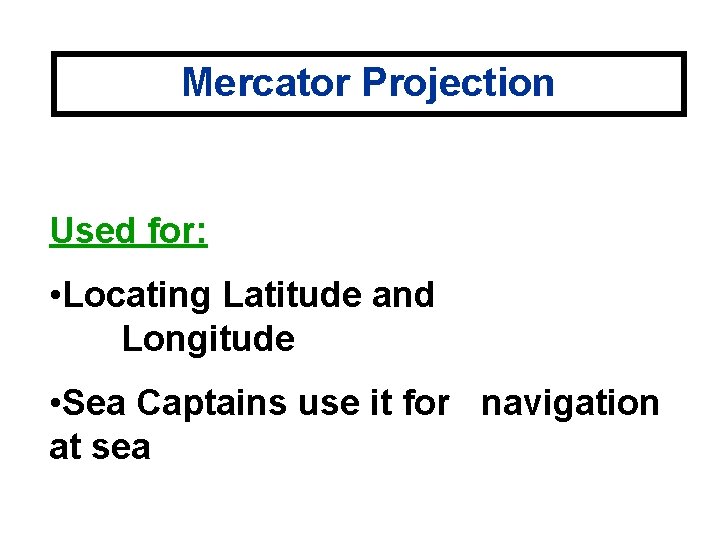 Mercator Projection

Used for:

•Locating Latitude and Longitude

•Sea Captains use it for navigation at sea